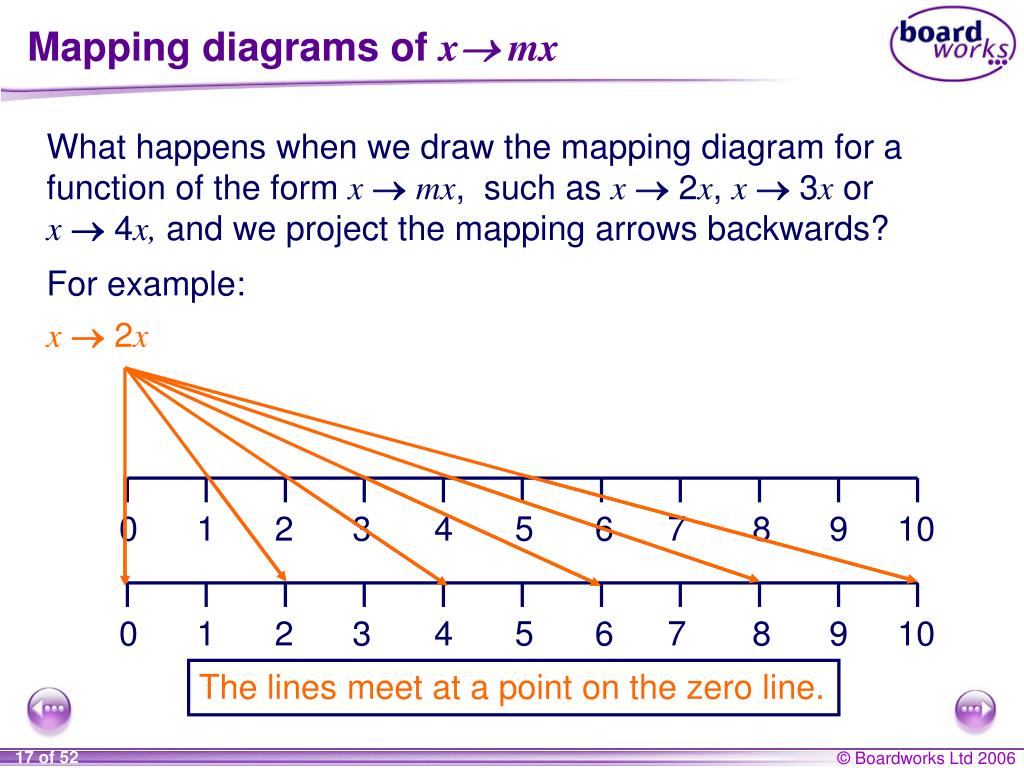 Mapping diagrams of $x \rightarrow mx$

board works

What happens when we draw the mapping diagram for a function of the form $x \rightarrow mx$, such as $x \rightarrow 2x$, $x \rightarrow 3x$ or $x \rightarrow 4x$, and we project the mapping arrows backwards?

For example:

$x \rightarrow 2x$

0 1 2 3 4 5 6 7 8 9 10

0 1 2 3 4 5 6 7 8 9 10

The lines meet at a point on the zero line.

17 of 52

© Boardworks Ltd 2006